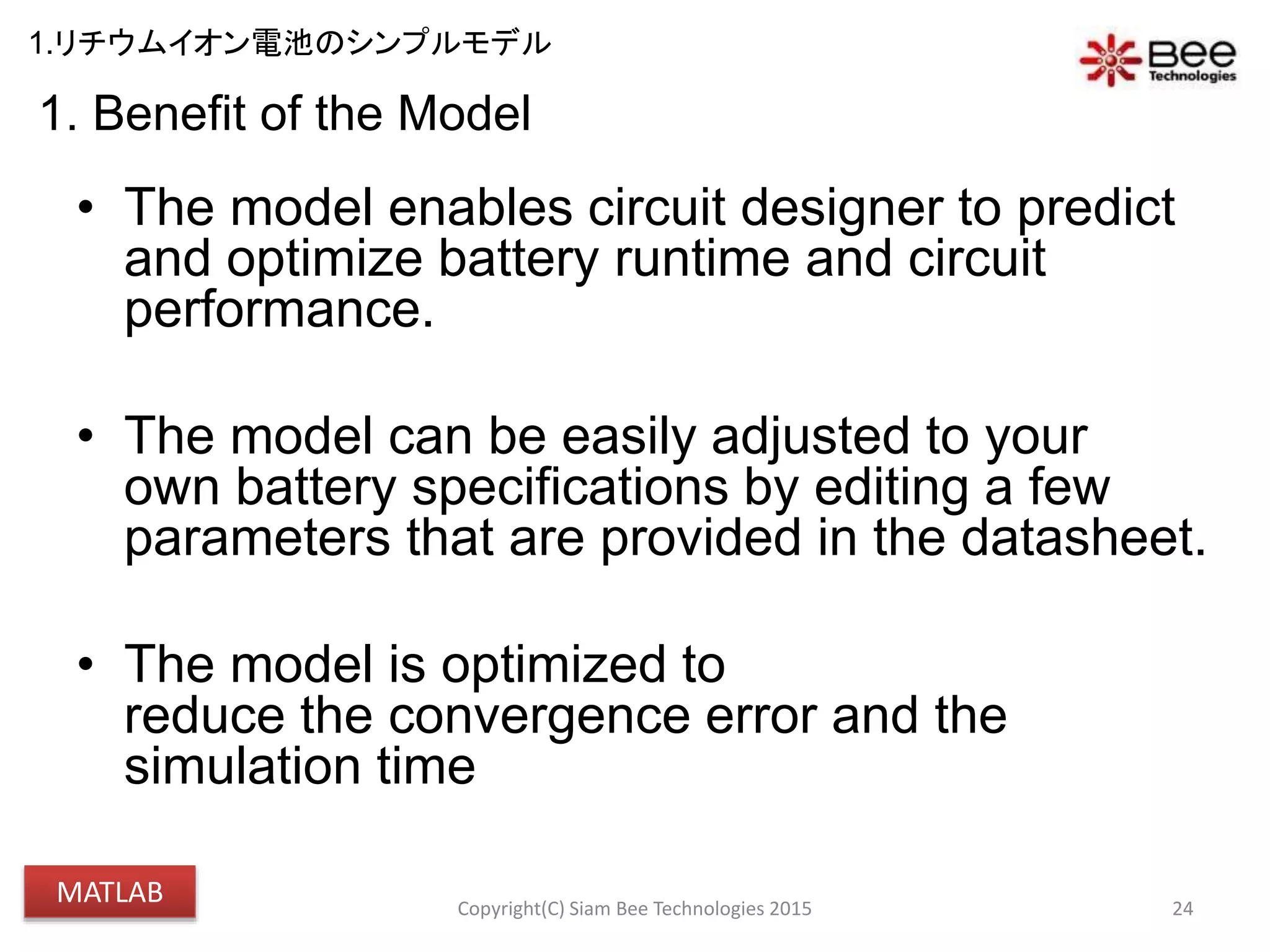 1.リチウムイオン電池のシンプルモデル

Bee Technologies

1. Benefit of the Model

• The model enables circuit designer to predict and optimize battery runtime and circuit performance.

• The model can be easily adjusted to your own battery specifications by editing a few parameters that are provided in the datasheet.

• The model is optimized to reduce the convergence error and the simulation time

MATLAB

Copyright(C) Siam Bee Technologies 2015

24